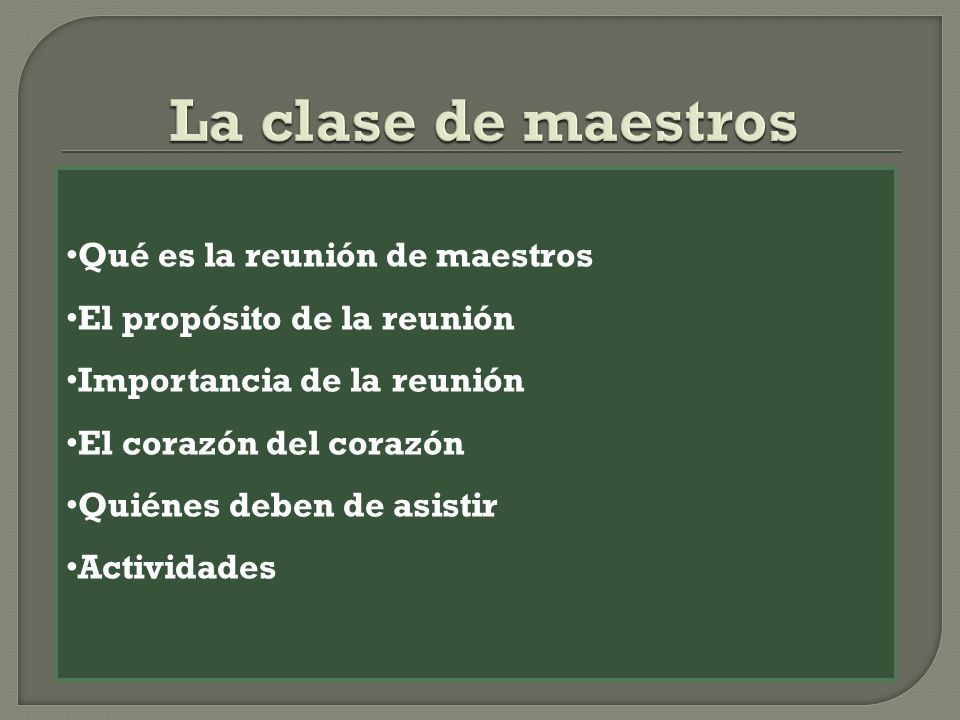 La clase de maestros

•Qué es la reunión de maestros

•El propósito de la reunión

•Importancia de la reunión

•El corazón del corazón

•Quiénes deben de asistir

•Actividades